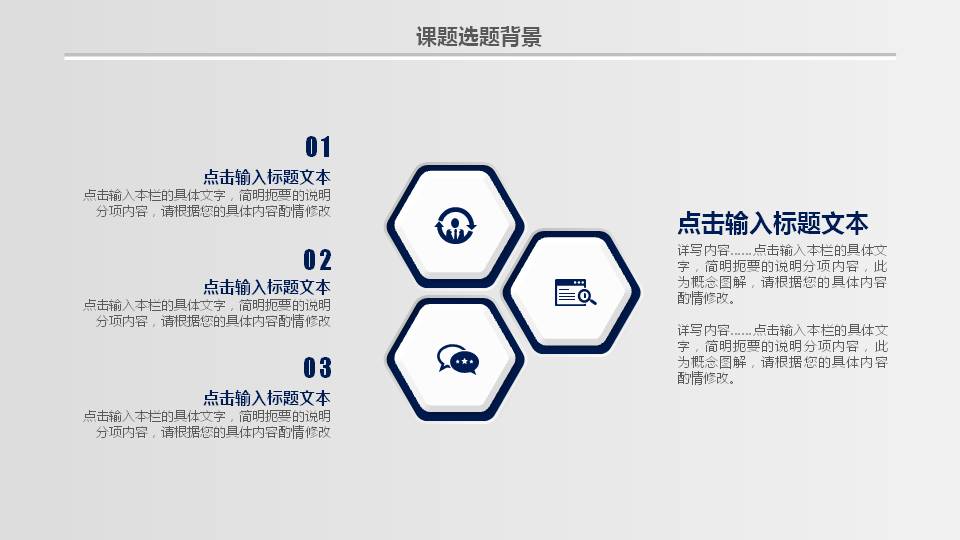 课题选题背景

01
点击输入标题文本
点击输入本栏的具体文字，简明扼要的说明分项内容，请根据您的具体内容酌情修改

02
点击输入标题文本
点击输入本栏的具体文字，简明扼要的说明分项内容，请根据您的具体内容酌情修改

03
点击输入标题文本
点击输入本栏的具体文字，简明扼要的说明分项内容，请根据您的具体内容酌情修改

点击输入标题文本
详写内容……点击输入本栏的具体文字，简明扼要的说明分项内容，此为概念图解，请根据您的具体内容酌情修改。

详写内容……点击输入本栏的具体文字，简明扼要的说明分项内容，此为概念图解，请根据您的具体内容酌情修改。